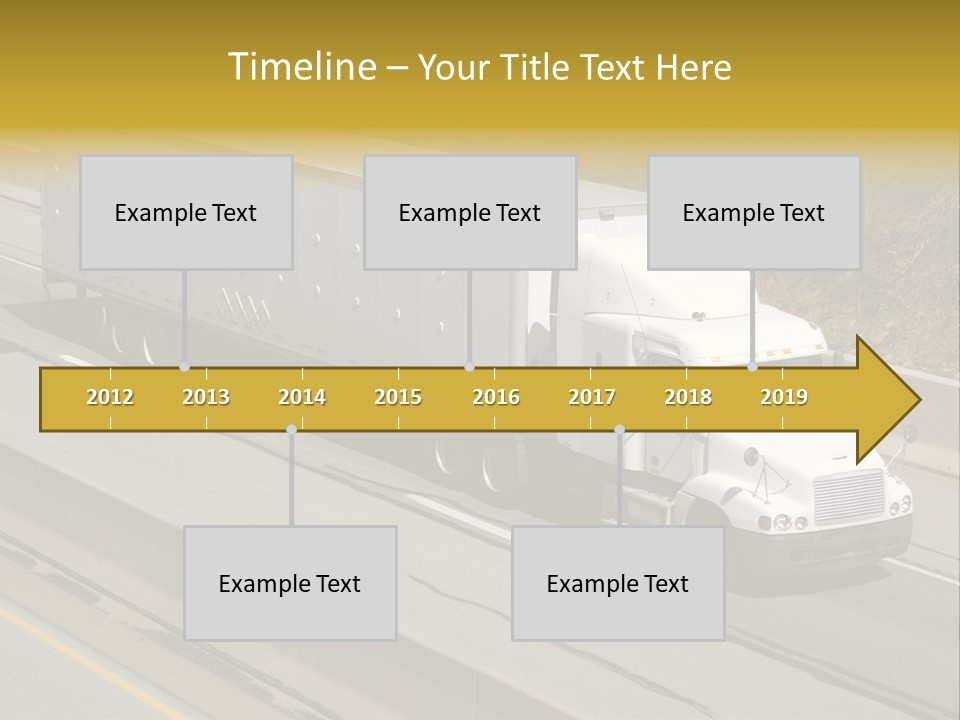 Timeline – Your Title Text Here

Example Text

Example Text

Example Text

2012 2013 2014 2015 2016 2017 2018 2019

Example Text

Example Text